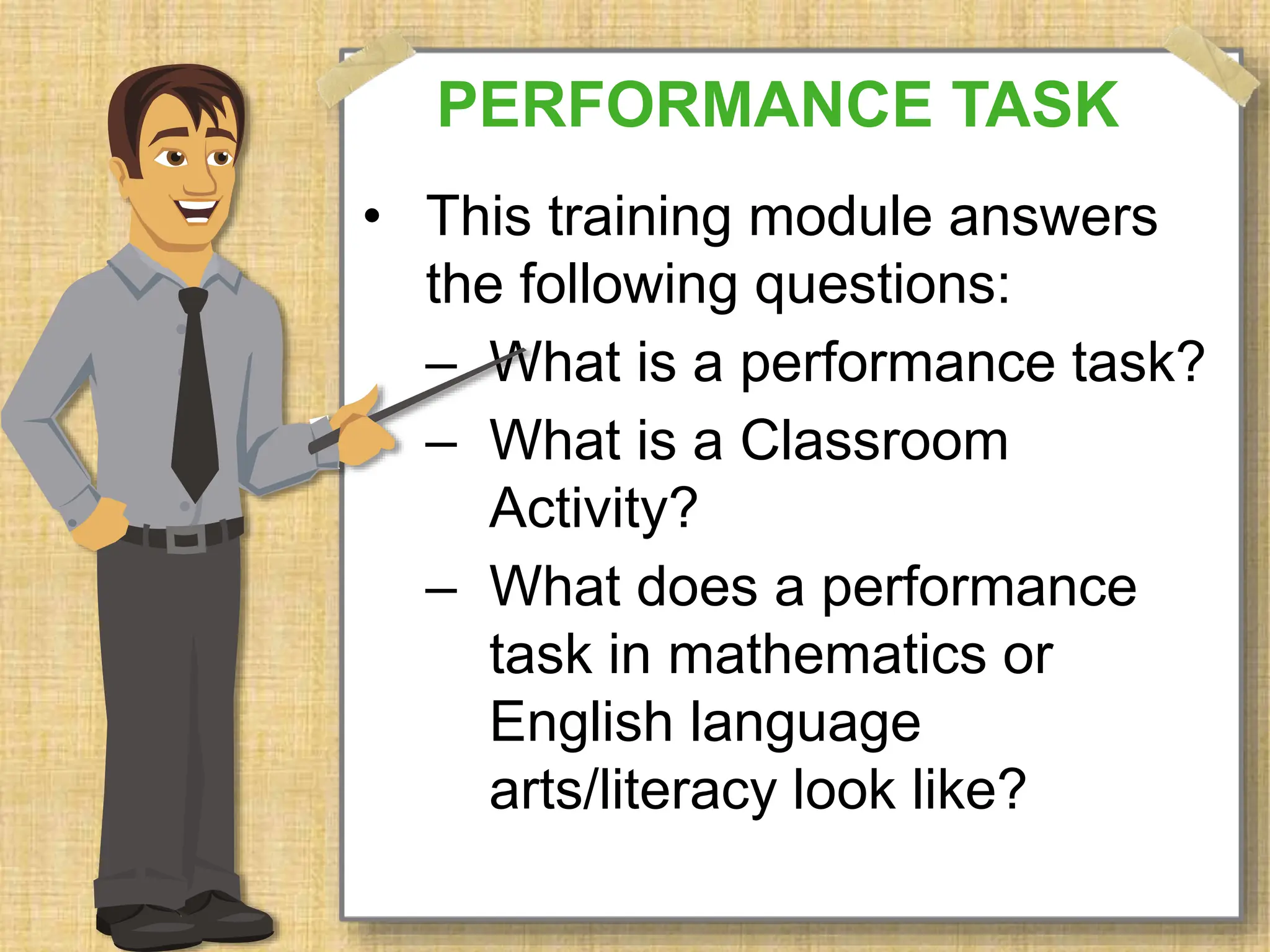 PERFORMANCE TASK

• This training module answers the following questions:
– What is a performance task?
– What is a Classroom Activity?
– What does a performance task in mathematics or English language arts/literacy look like?